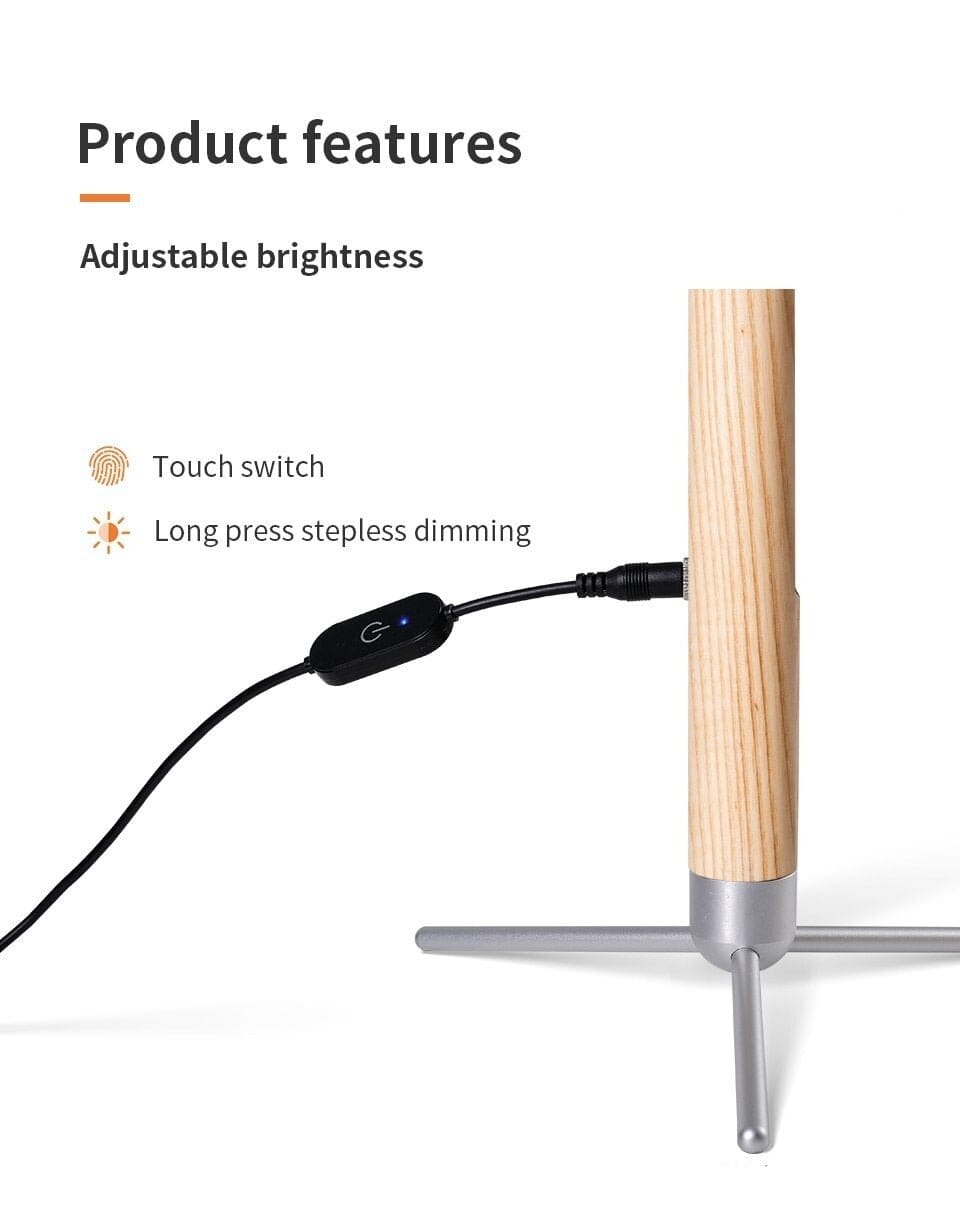 Product features

Adjustable brightness

Touch switch

Long press stepless dimming